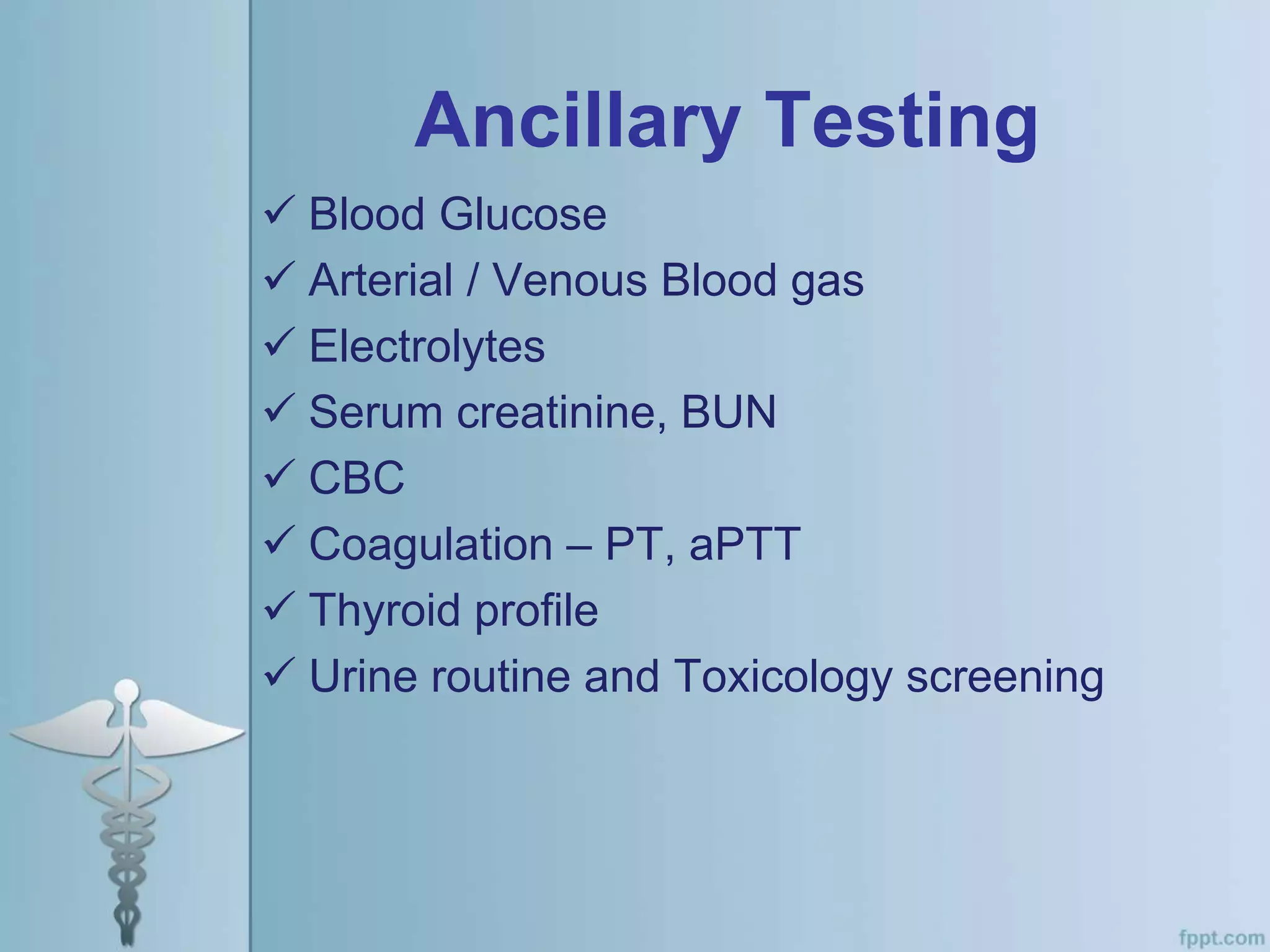 Ancillary Testing

✓ Blood Glucose
✓ Arterial / Venous Blood gas
✓ Electrolytes
✓ Serum creatinine, BUN
✓ CBC
✓ Coagulation – PT, aPTT
✓ Thyroid profile
✓ Urine routine and Toxicology screening

fppt.com